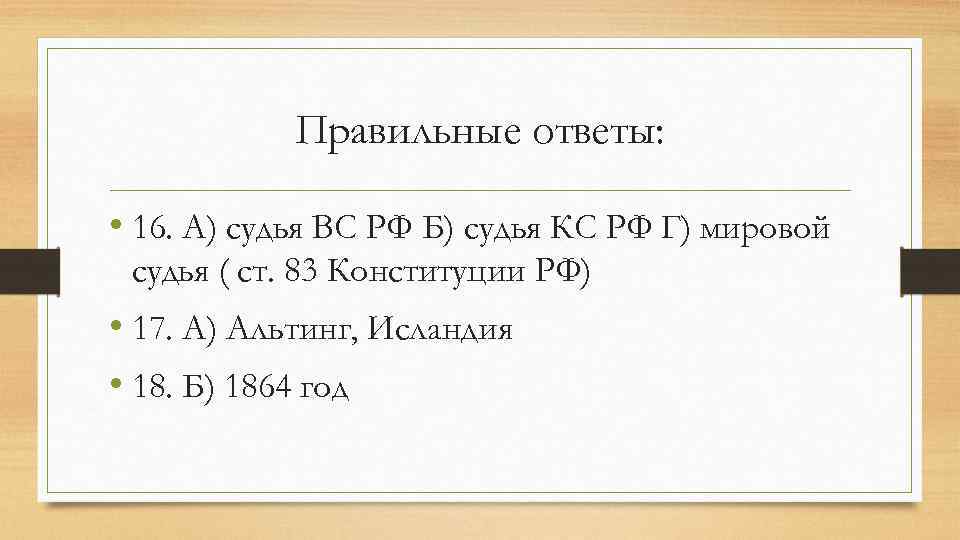 Правильные ответы:

• 16. А) судья ВС РФ Б) судья КС РФ Г) мировой судья ( ст. 83 Конституции РФ)

• 17. А) Альтинг, Исландия

• 18. Б) 1864 год